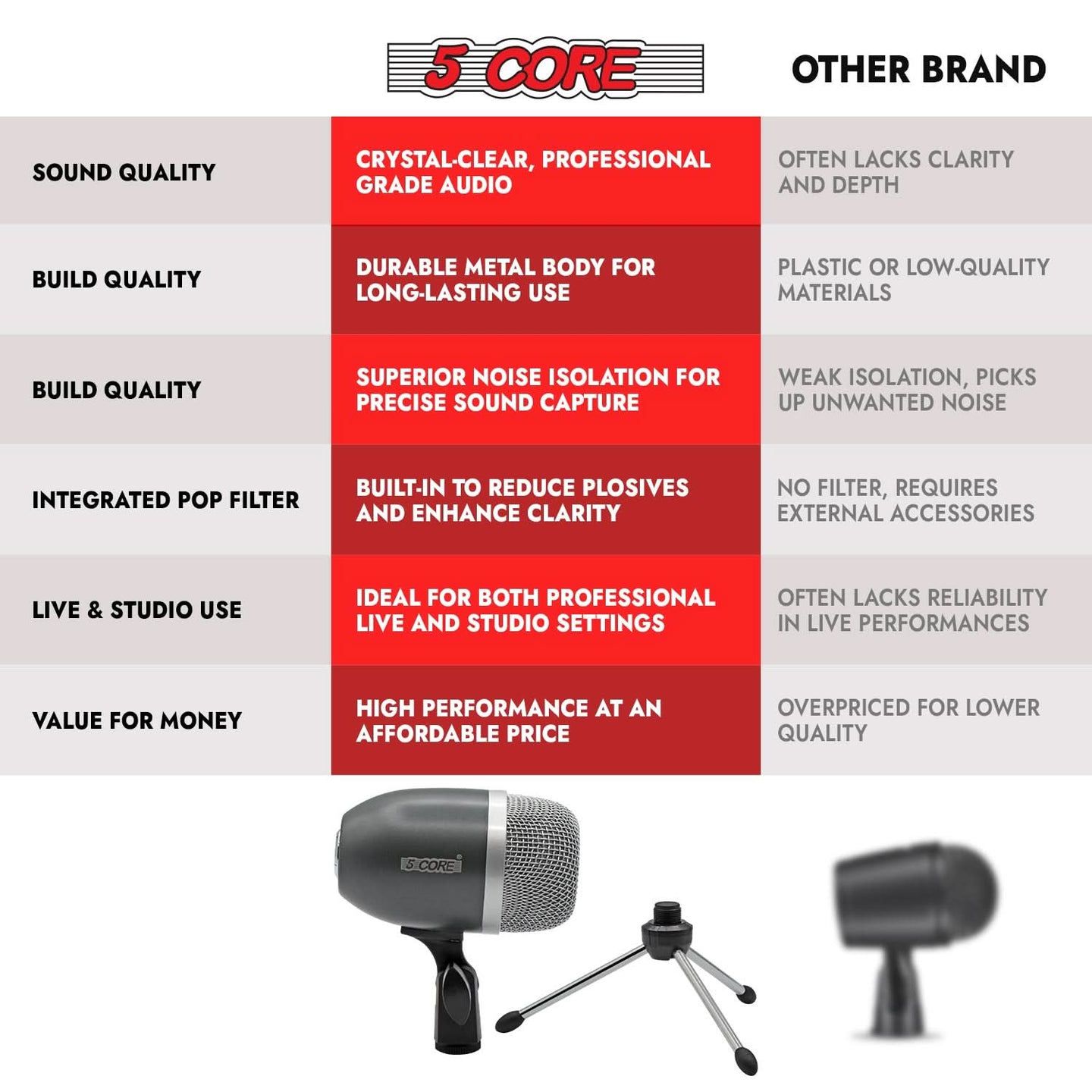 | | 5 CORE | OTHER BRAND |
|---|---|---|
| SOUND QUALITY | CRYSTAL-CLEAR, PROFESSIONAL GRADE AUDIO | OFTEN LACKS CLARITY AND DEPTH |
| BUILD QUALITY | DURABLE METAL BODY FOR LONG-LASTING USE | PLASTIC OR LOW-QUALITY MATERIALS |
| BUILD QUALITY | SUPERIOR NOISE ISOLATION FOR PRECISE SOUND CAPTURE | WEAK ISOLATION, PICKS UP UNWANTED NOISE |
| INTEGRATED POP FILTER | BUILT-IN TO REDUCE PLOSIVES AND ENHANCE CLARITY | NO FILTER, REQUIRES EXTERNAL ACCESSORIES |
| LIVE & STUDIO USE | IDEAL FOR BOTH PROFESSIONAL LIVE AND STUDIO SETTINGS | OFTEN LACKS RELIABILITY IN LIVE PERFORMANCES |
| VALUE FOR MONEY | HIGH PERFORMANCE AT AN AFFORDABLE PRICE | OVERPRICED FOR LOWER QUALITY |

5 CORE